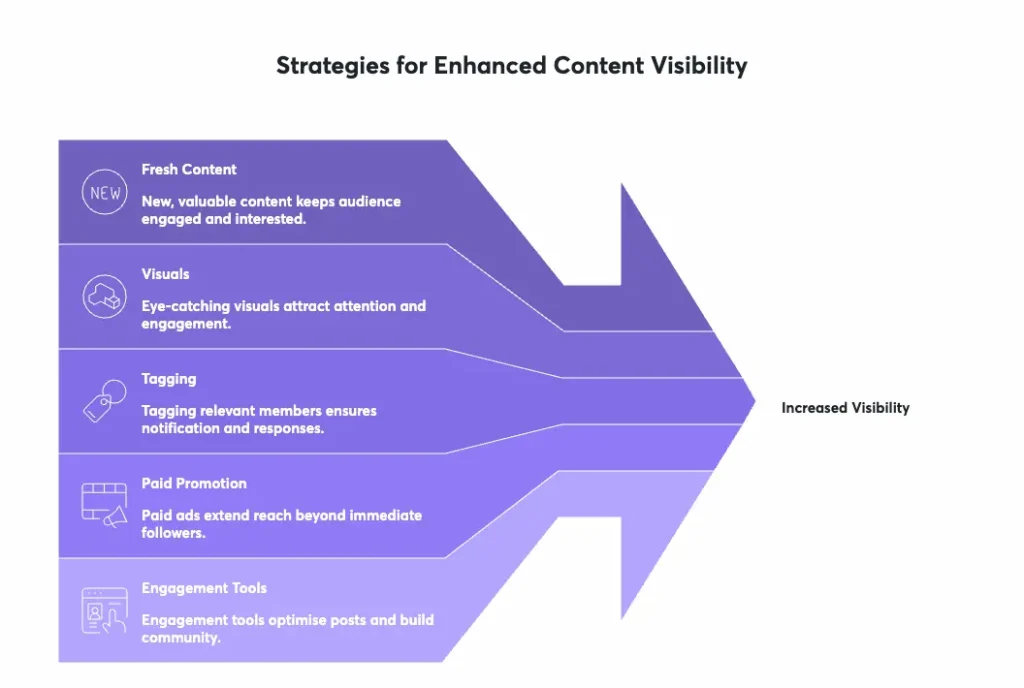 Strategies for Enhanced Content Visibility

NEW

Fresh Content

New, valuable content keeps audience engaged and interested.

Visuals

Eye-catching visuals attract attention and engagement.

Tagging

Tagging relevant members ensures notification and responses.

Paid Promotion

Paid ads extend reach beyond immediate followers.

Engagement Tools

Engagement tools optimise posts and build community.

Increased Visibility